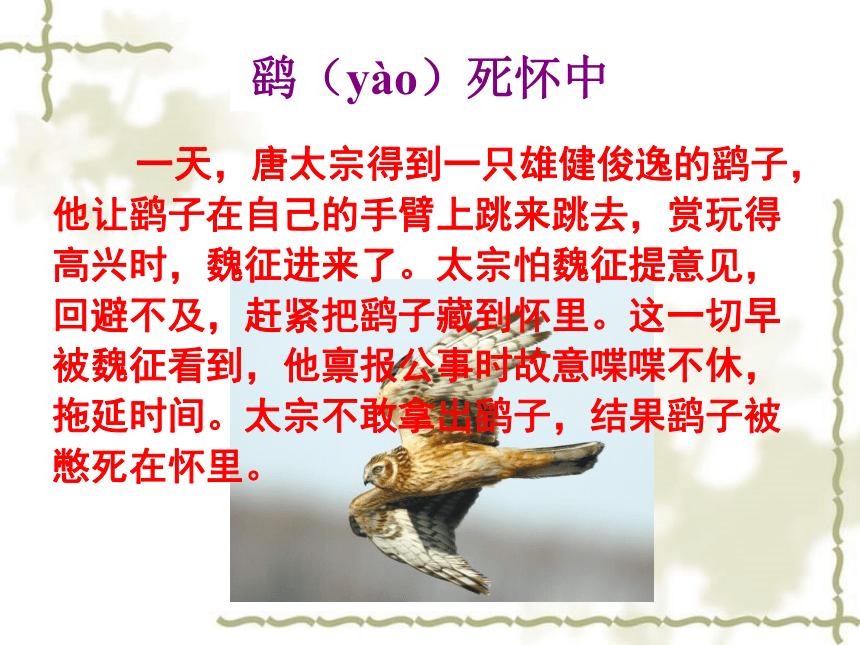 鹞（yào）死怀中

一天，唐太宗得到一只雄健俊逸的鹞子，他让鹞子在自己的手臂上跳来跳去，赏玩得高兴时，魏征进来了。太宗怕魏征提意见，回避不及，赶紧把鹞子藏到怀里。这一切早被魏征看到，他禀报公事时故意喋喋不休，拖延时间。太宗不敢拿出鹞子，结果鹞子被憋死在怀里。